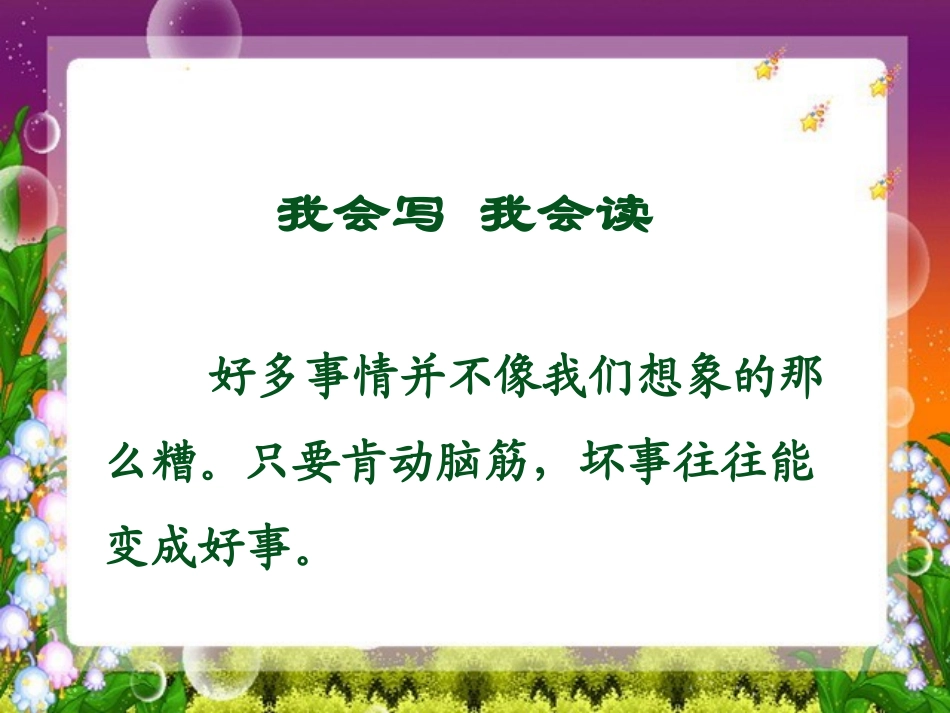 我会写 我会读

好多事情并不像我们想象的那么糟。只要肯动脑筋，坏事往往能变成好事。